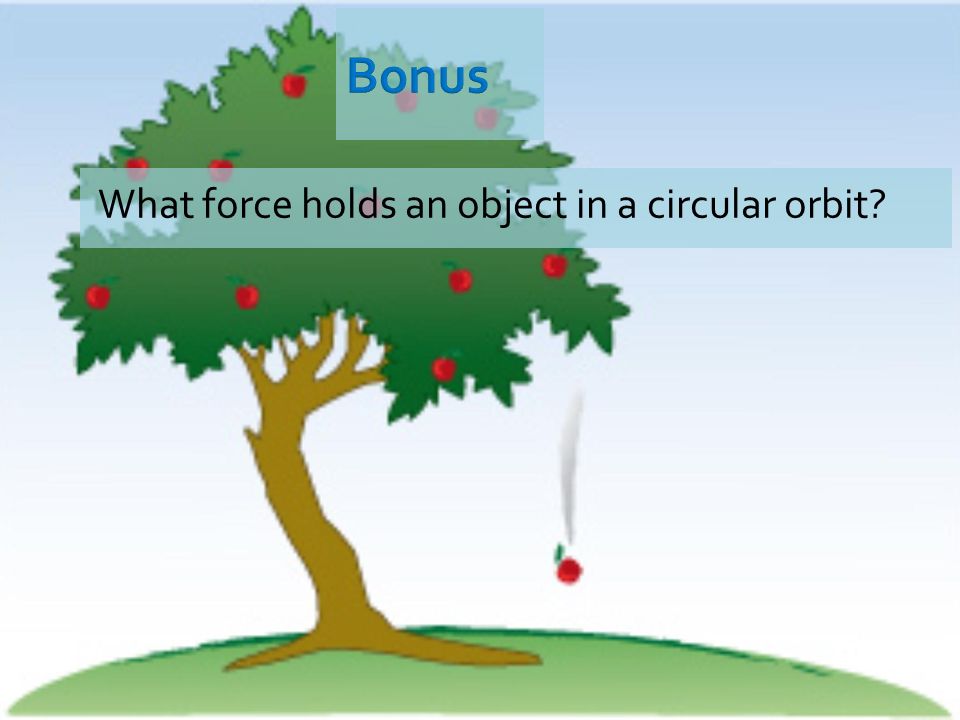 Bonus

What force holds an object in a circular orbit?